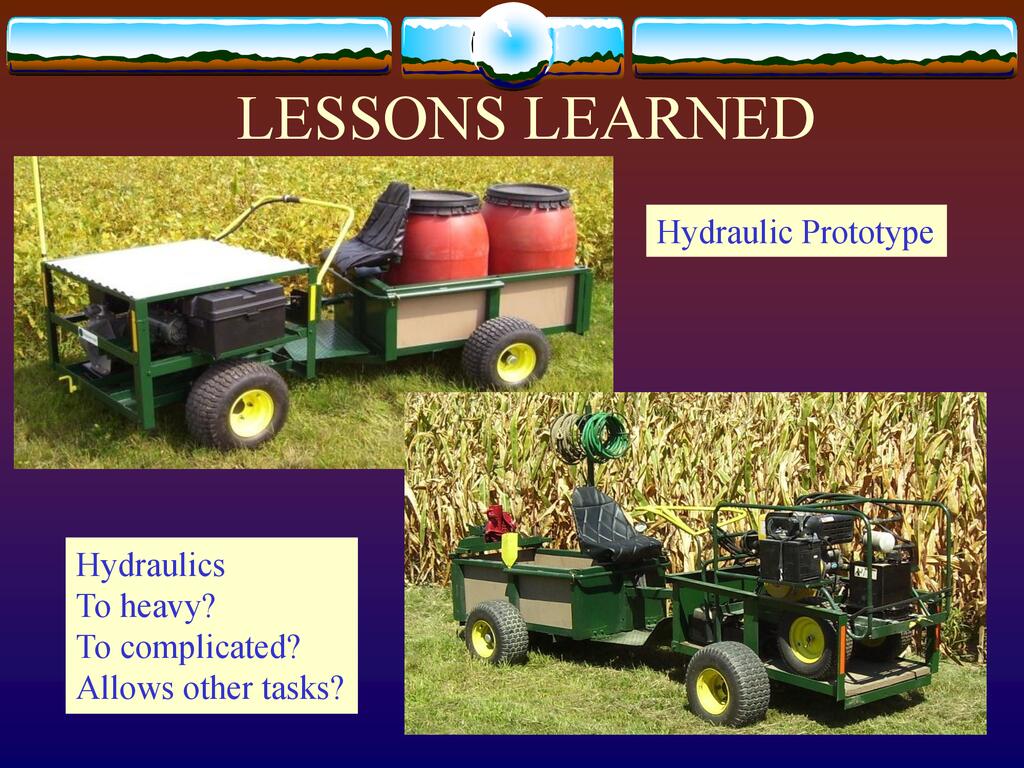 LESSONS LEARNED

Hydraulic Prototype

Hydraulics
To heavy?
To complicated?
Allows other tasks?